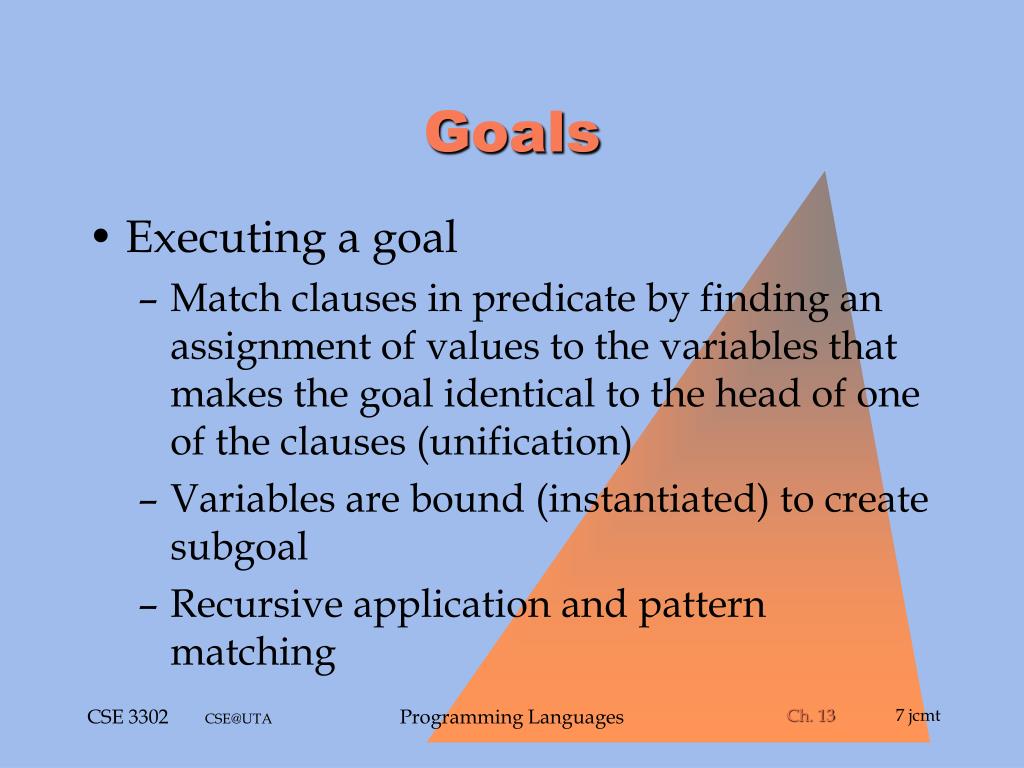 Goals

• Executing a goal
– Match clauses in predicate by finding an assignment of values to the variables that makes the goal identical to the head of one of the clauses (unification)
– Variables are bound (instantiated) to create subgoal
– Recursive application and pattern matching

CSE 3302 CSE@UTA Programming Languages Ch. 13 7 jcmt